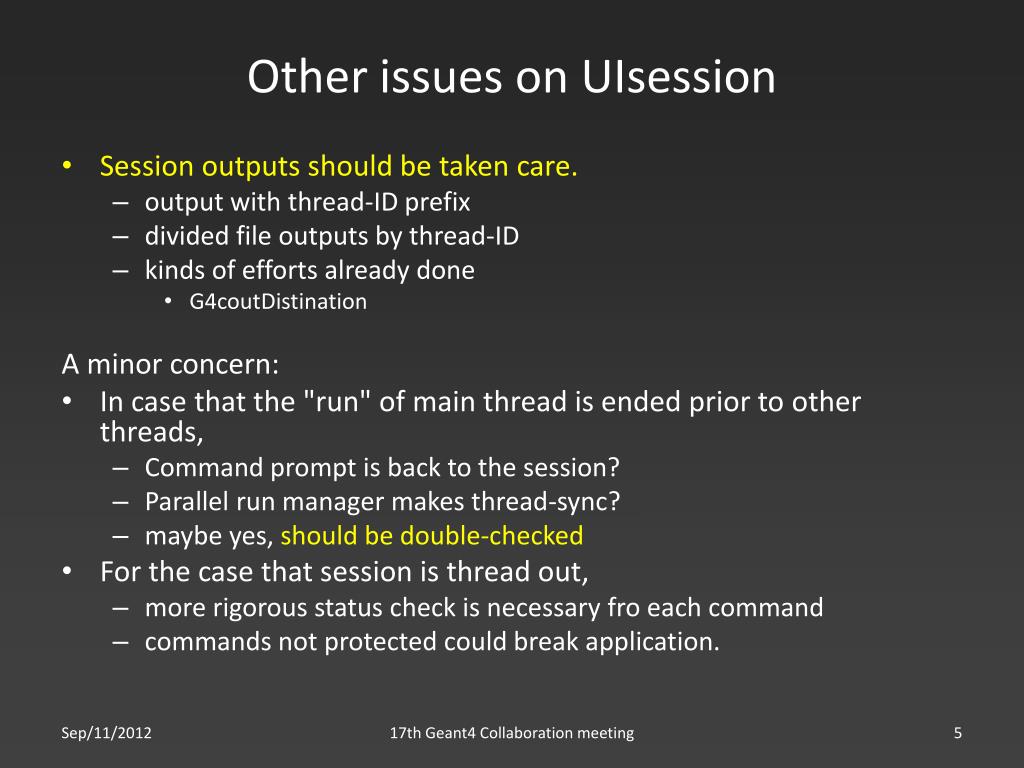 Other issues on UIsession

• Session outputs should be taken care.
– output with thread-ID prefix
– divided file outputs by thread-ID
– kinds of efforts already done
• G4coutDistination

A minor concern:
• In case that the "run" of main thread is ended prior to other threads,
– Command prompt is back to the session?
– Parallel run manager makes thread-sync?
– maybe yes, should be double-checked
• For the case that session is thread out,
– more rigorous status check is necessary fro each command
– commands not protected could break application.

Sep/11/2012
17th Geant4 Collaboration meeting
5